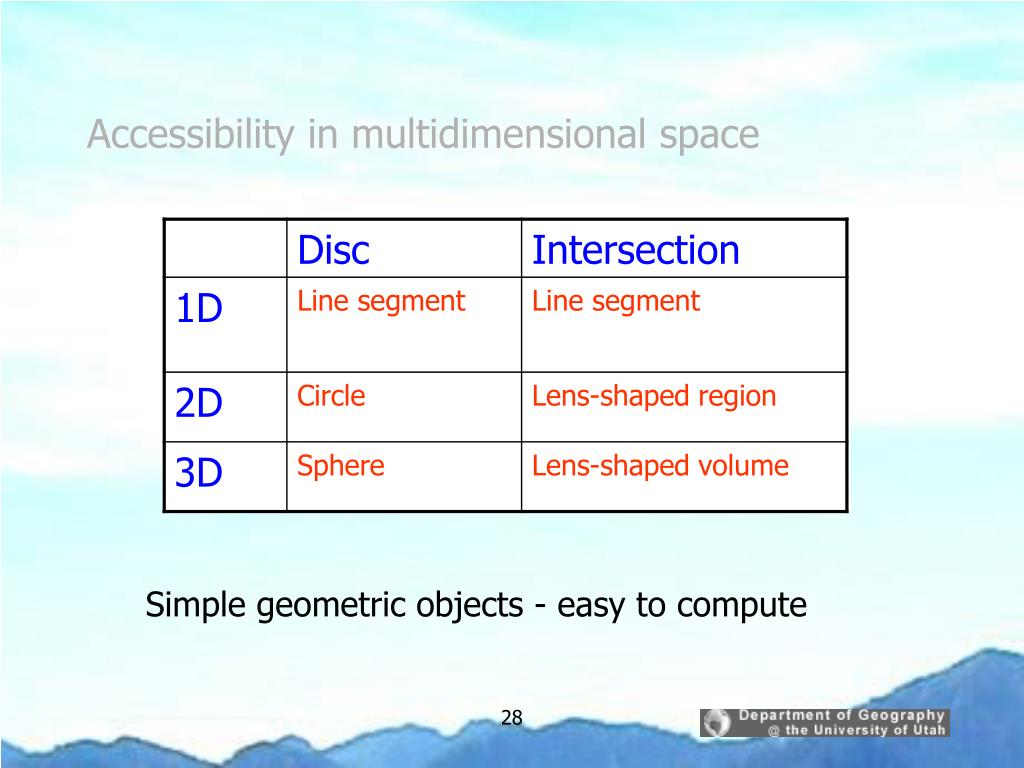 Accessibility in multidimensional space

|  | Disc | Intersection |
|---|---|---|
| 1D | Line segment | Line segment |
| 2D | Circle | Lens-shaped region |
| 3D | Sphere | Lens-shaped volume |

Simple geometric objects - easy to compute

28

Department of Geography @ the University of Utah